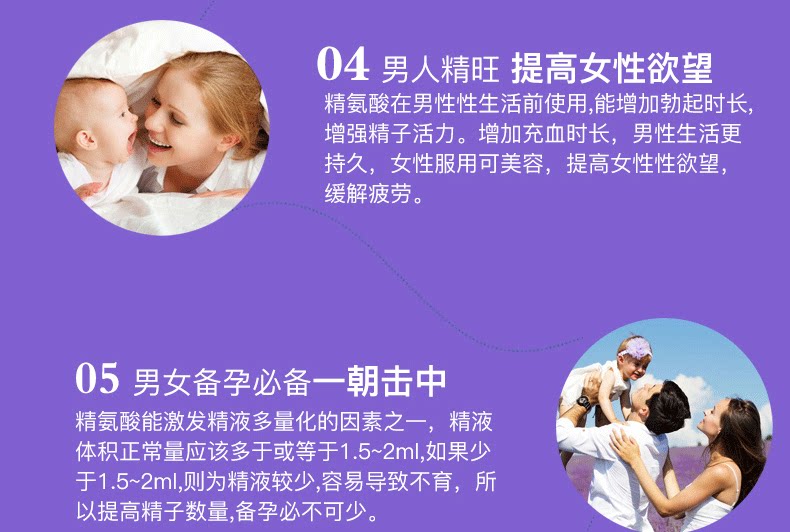 04 男人精旺 提高女性欲望

精氨酸在男性性生活前使用,能增加勃起时长,增强精子活力。增加充血时长，男性生活更持久，女性服用可美容，提高女性性欲望，缓解疲劳。

05 男女备孕必备一朝击中

精氨酸能激发精液多量化的因素之一，精液体积正常量应该多于或等于1.5~2ml,如果少于1.5~2ml,则为精液较少,容易导致不育，所以提高精子数量,备孕必不可少。